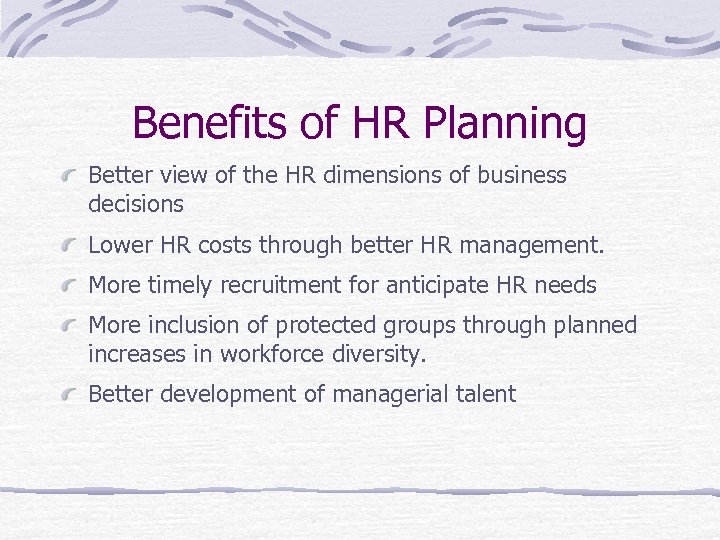 Benefits of HR Planning

Better view of the HR dimensions of business decisions

Lower HR costs through better HR management.

More timely recruitment for anticipate HR needs

More inclusion of protected groups through planned increases in workforce diversity.

Better development of managerial talent